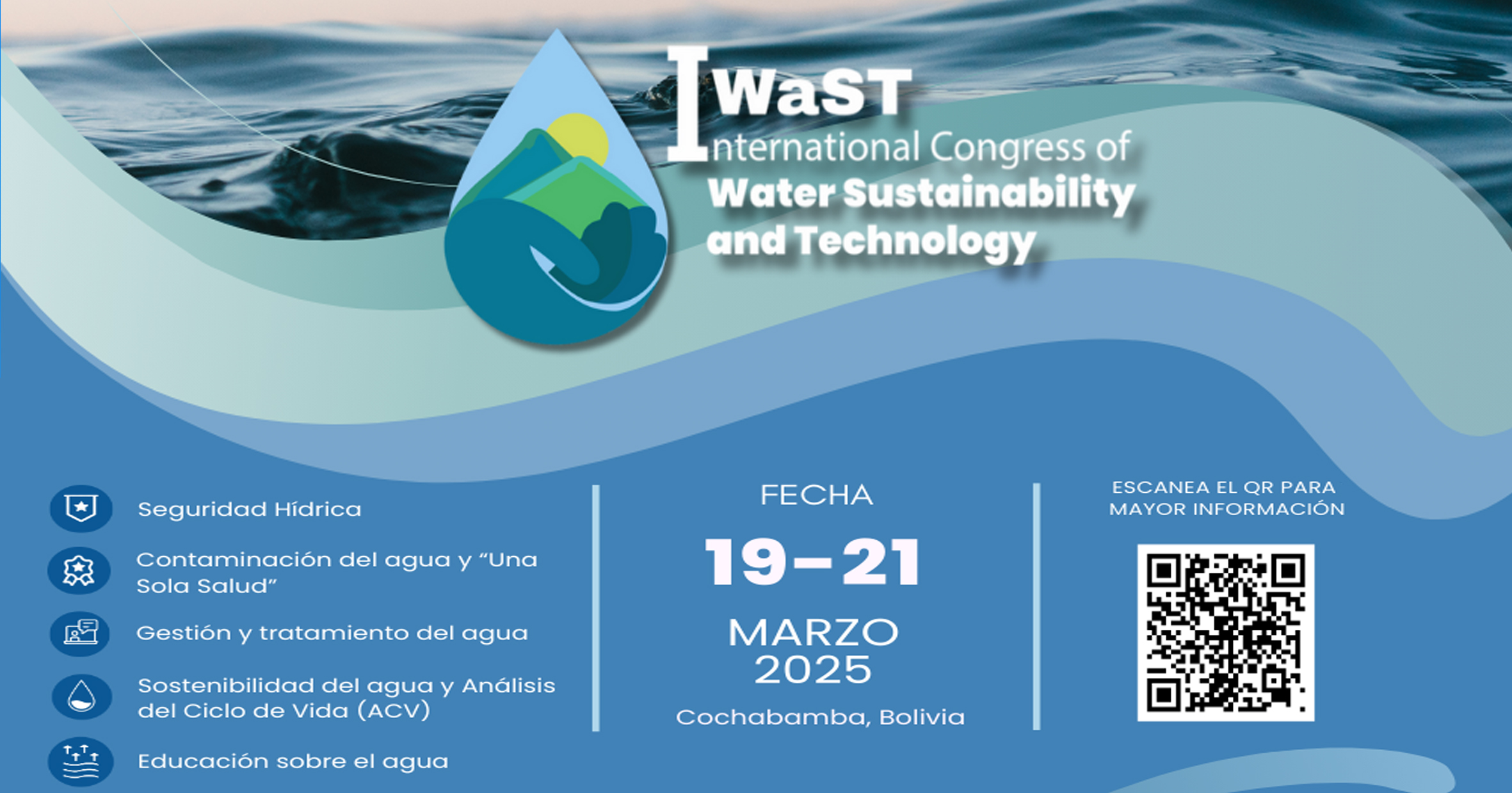 IWaST
International Congress of
Water Sustainability
and Technology

Seguridad Hídrica

Contaminación del agua y “Una Sola Salud”

Gestión y tratamiento del agua

Sostenibilidad del agua y Análisis del Ciclo de Vida (ACV)

Educación sobre el agua

FECHA

19–21

MARZO
2025

Cochabamba, Bolivia

ESCANEA EL QR PARA MAYOR INFORMACIÓN